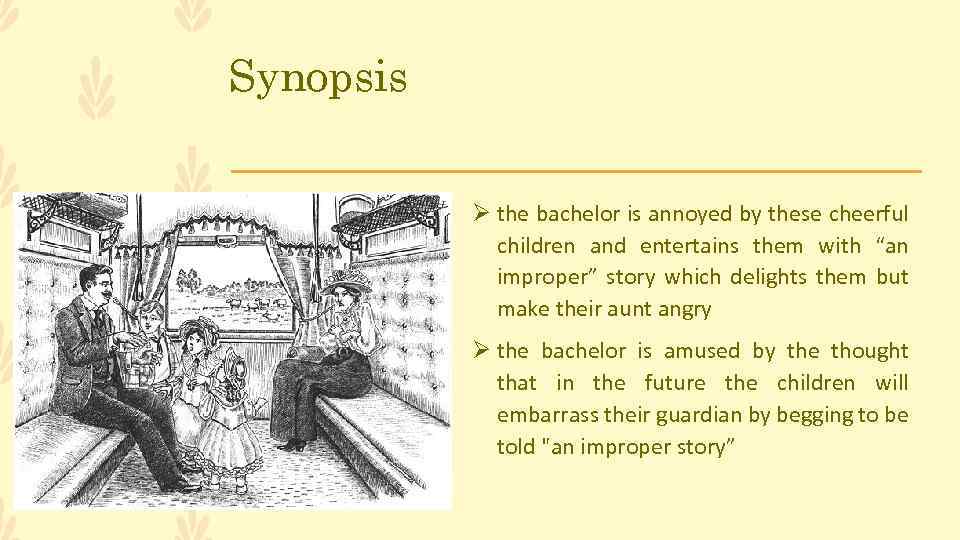 Synopsis

➢ the bachelor is annoyed by these cheerful children and entertains them with “an improper” story which delights them but make their aunt angry

➢ the bachelor is amused by the thought that in the future the children will embarrass their guardian by begging to be told "an improper story”